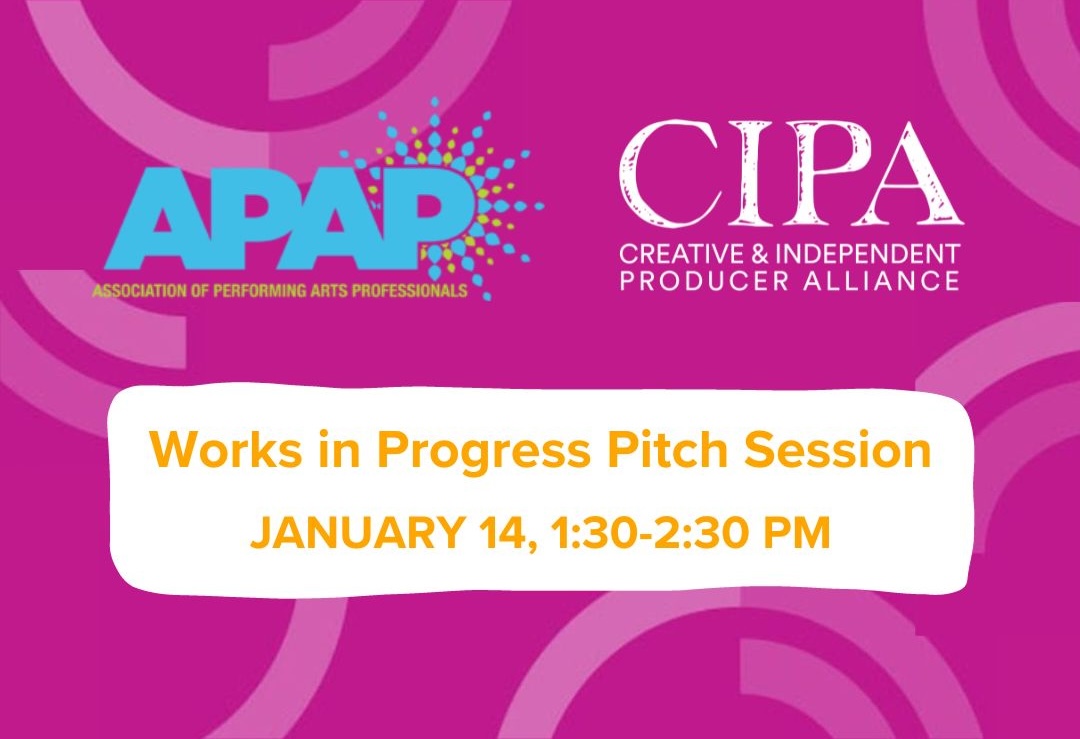 APAP
ASSOCIATION OF PERFORMING ARTS PROFESSIONALS

CIPA
CREATIVE & INDEPENDENT PRODUCER ALLIANCE

Works in Progress Pitch Session
JANUARY 14, 1:30-2:30 PM